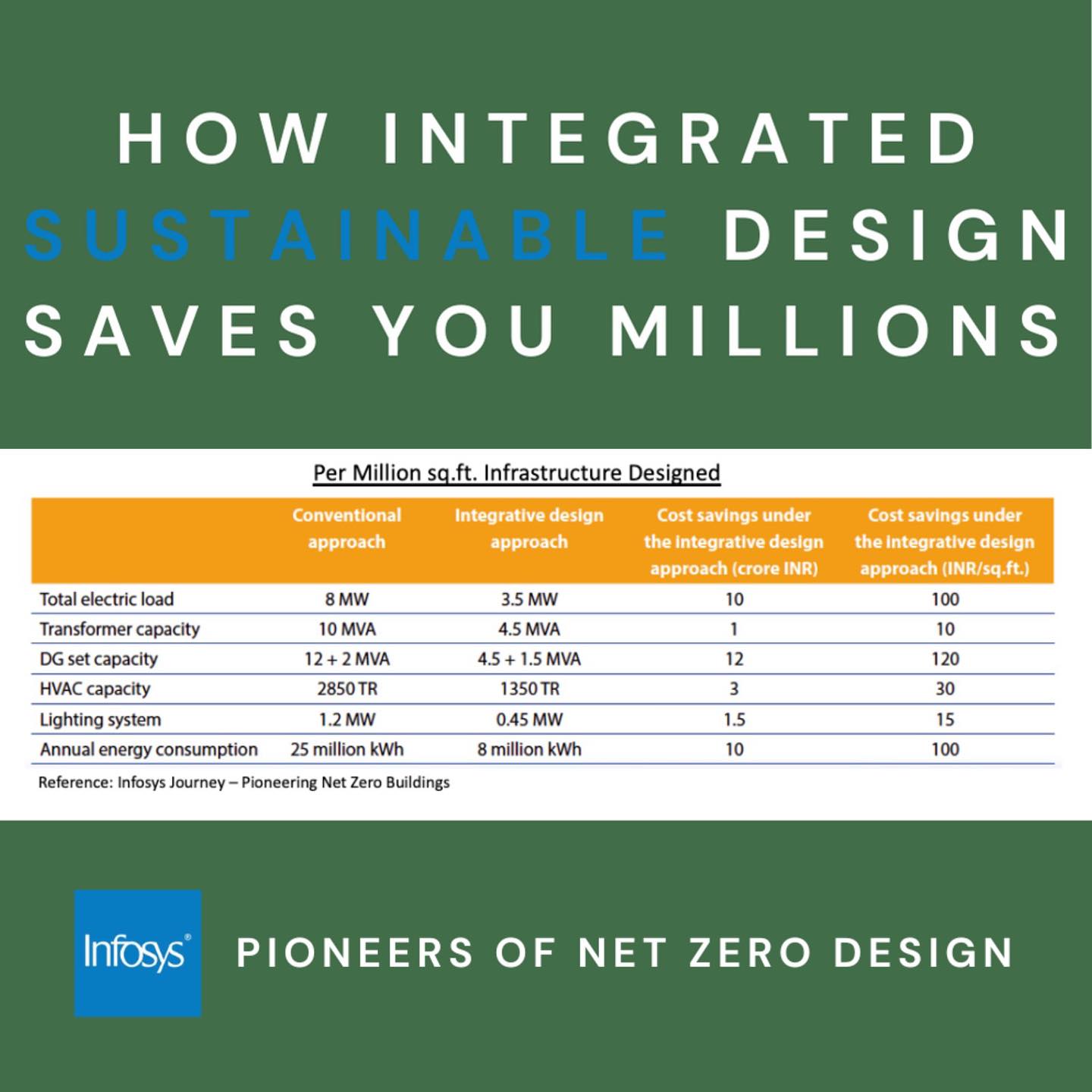 HOW INTEGRATED SUSTAINABLE DESIGN SAVES YOU MILLIONS

Per Million sq.ft. Infrastructure Designed

| | Conventional approach | Integrative design approach | Cost savings under the integrative design approach (crore INR) | Cost savings under the integrative design approach (INR/sq.ft.) |
|---|---|---|---|---|
| Total electric load | 8 MW | 3.5 MW | 10 | 100 |
| Transformer capacity | 10 MVA | 4.5 MVA | 1 | 10 |
| DG set capacity | 12 + 2 MVA | 4.5 + 1.5 MVA | 12 | 120 |
| HVAC capacity | 2850 TR | 1350 TR | 3 | 30 |
| Lighting system | 1.2 MW | 0.45 MW | 1.5 | 15 |
| Annual energy consumption | 25 million kWh | 8 million kWh | 10 | 100 |

Reference: Infosys Journey – Pioneering Net Zero Buildings

Infosys®

PIONEERS OF NET ZERO DESIGN